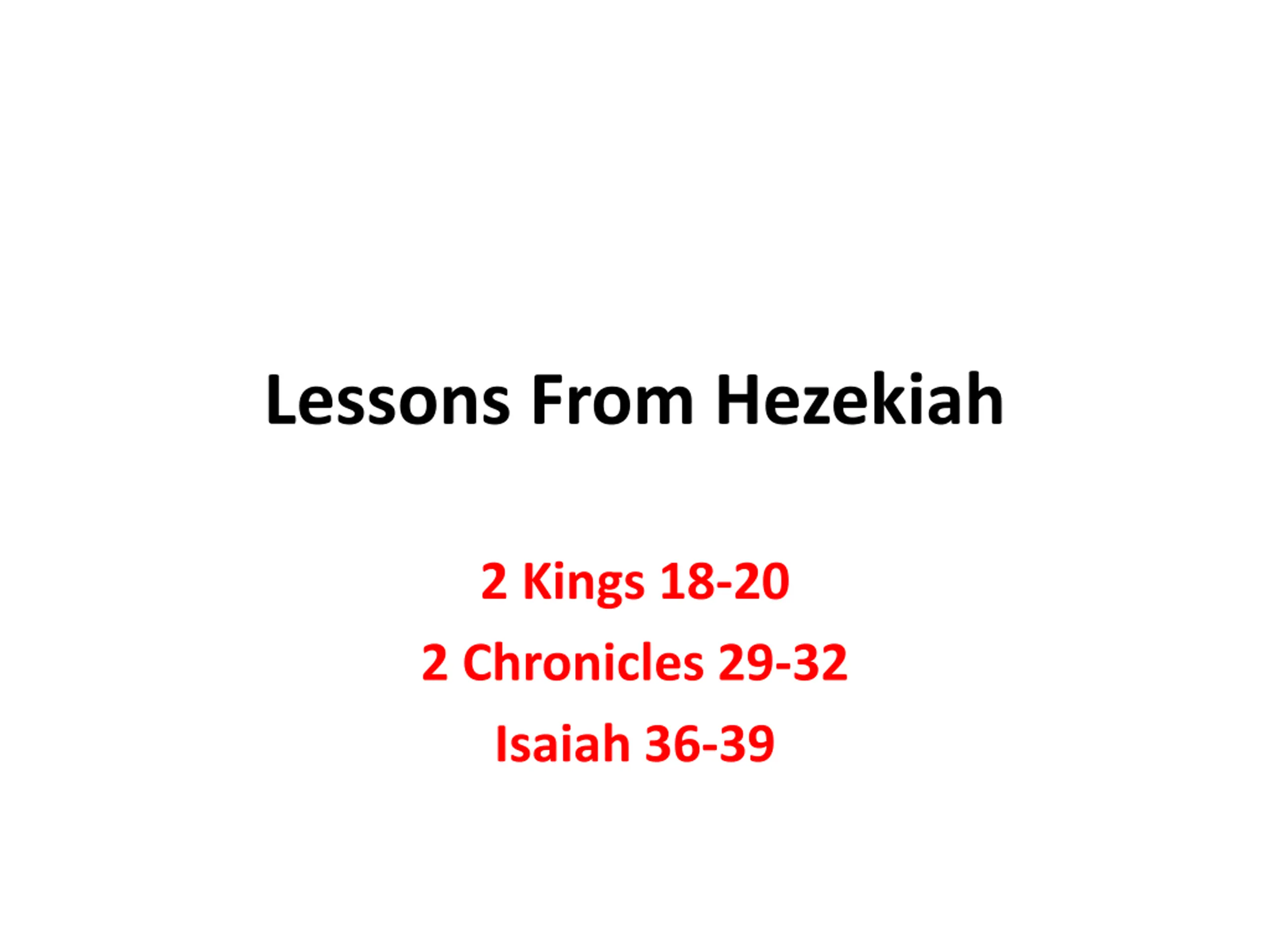 Lessons From Hezekiah

2 Kings 18-20
2 Chronicles 29-32
Isaiah 36-39